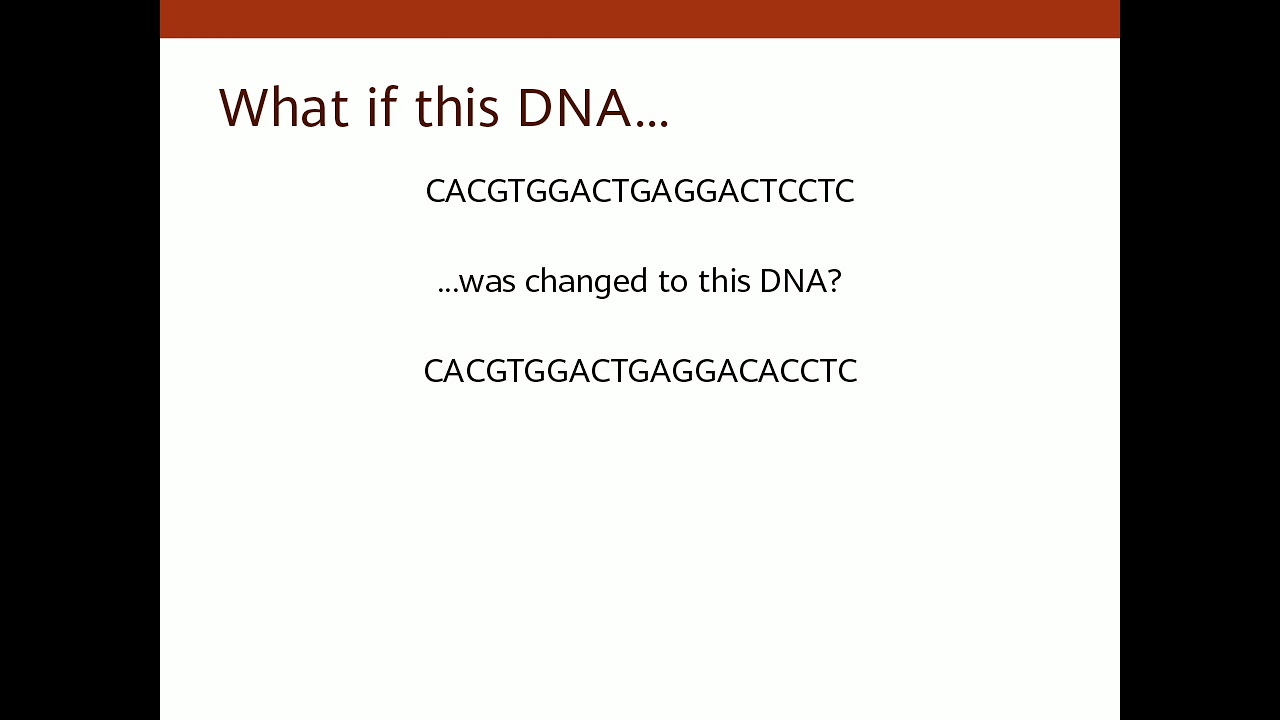 What if this DNA…

CACGTGGACTGAGGACTCCTC

…was changed to this DNA?

CACGTGGACTGAGGACACCTC